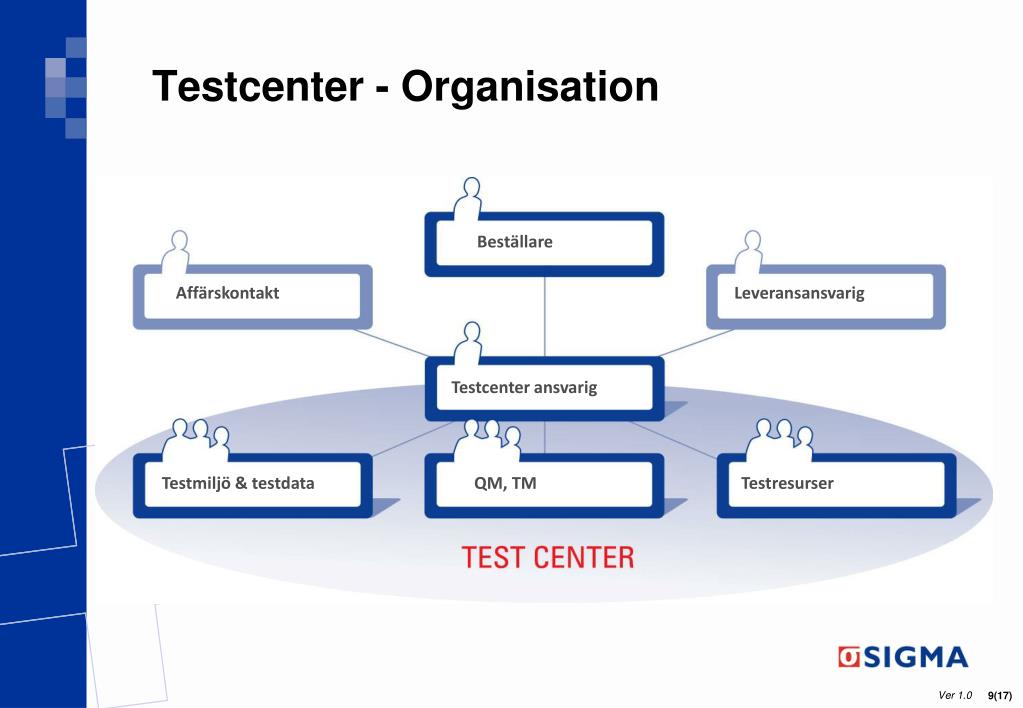 Testcenter - Organisation

Beställare

Affärskontakt

Leveransansvarig

Testcenter ansvarig

Testmiljö & testdata

QM, TM

Testresurser

TEST CENTER

SIGMA

Ver 1.0 9(17)